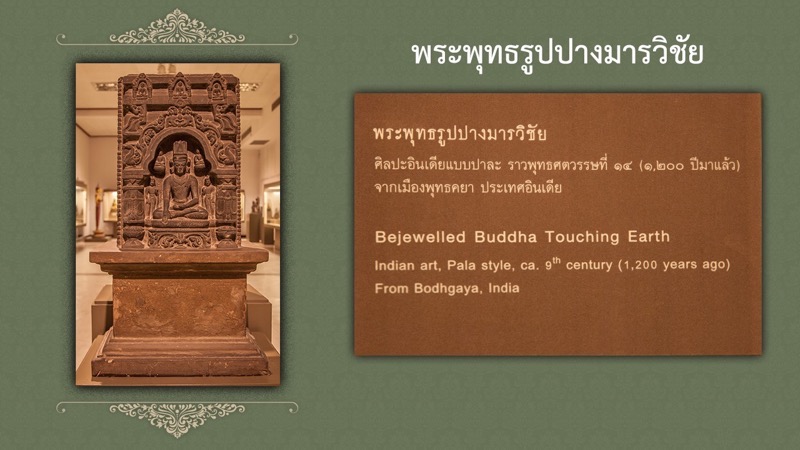 พระพุทธรูปปางมารวิชัย

พระพุทธรูปปางมารวิชัย

ศิลปะอินเดียแบบปาละ ราวพุทธศตวรรษที่ ๑๔ (๑,๒๐๐ ปีมาแล้ว)
จากเมืองพุทธคยา ประเทศอินเดีย

Bejewelled Buddha Touching Earth

Indian art, Pala style, ca. 9$^{th}$ century (1,200 years ago)
From Bodhgaya, India